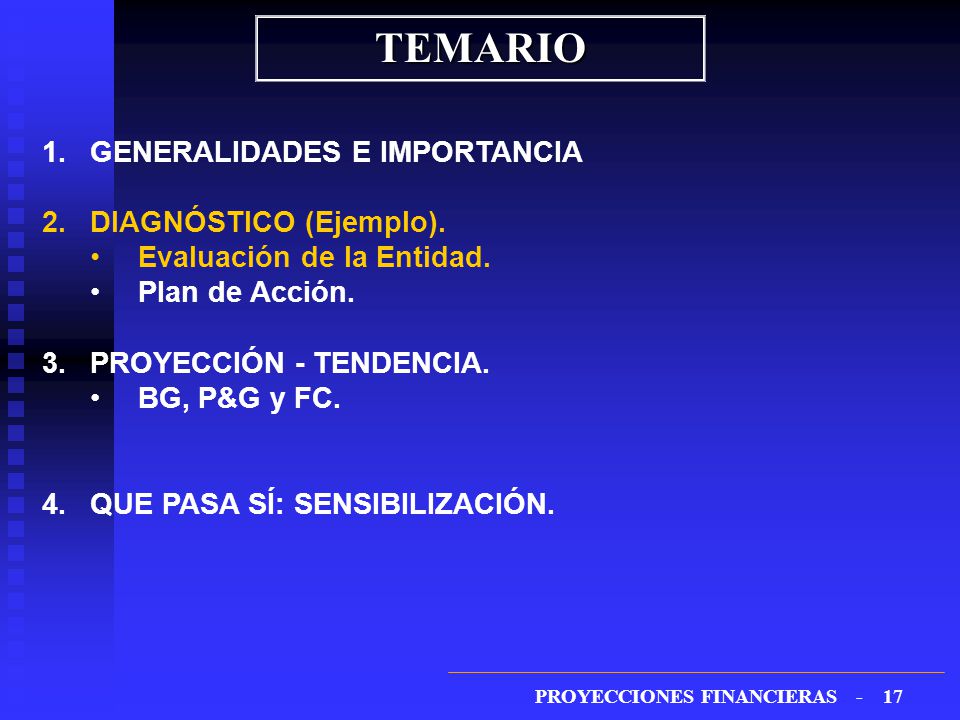 TEMARIO

1. GENERALIDADES E IMPORTANCIA

2. DIAGNÓSTICO (Ejemplo).
• Evaluación de la Entidad.
• Plan de Acción.

3. PROYECCIÓN - TENDENCIA.
• BG, P&G y FC.

4. QUE PASA SÍ: SENSIBILIZACIÓN.

PROYECCIONES FINANCIERAS - 17